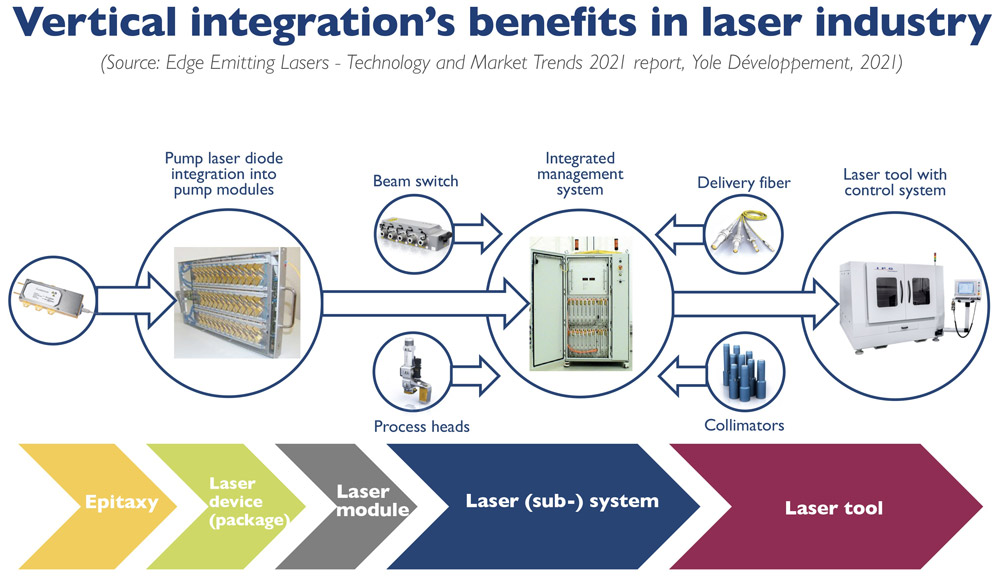 Vertical integration's benefits in laser industry

(Source: Edge Emitting Lasers - Technology and Market Trends 2021 report, Yole Développement, 2021)

Pump laser diode integration into pump modules

Beam switch

Integrated management system

Delivery fiber

Laser tool with control system

Process heads

Collimators

Epitaxy

Laser device (package)

Laser module

Laser (sub-) system

Laser tool